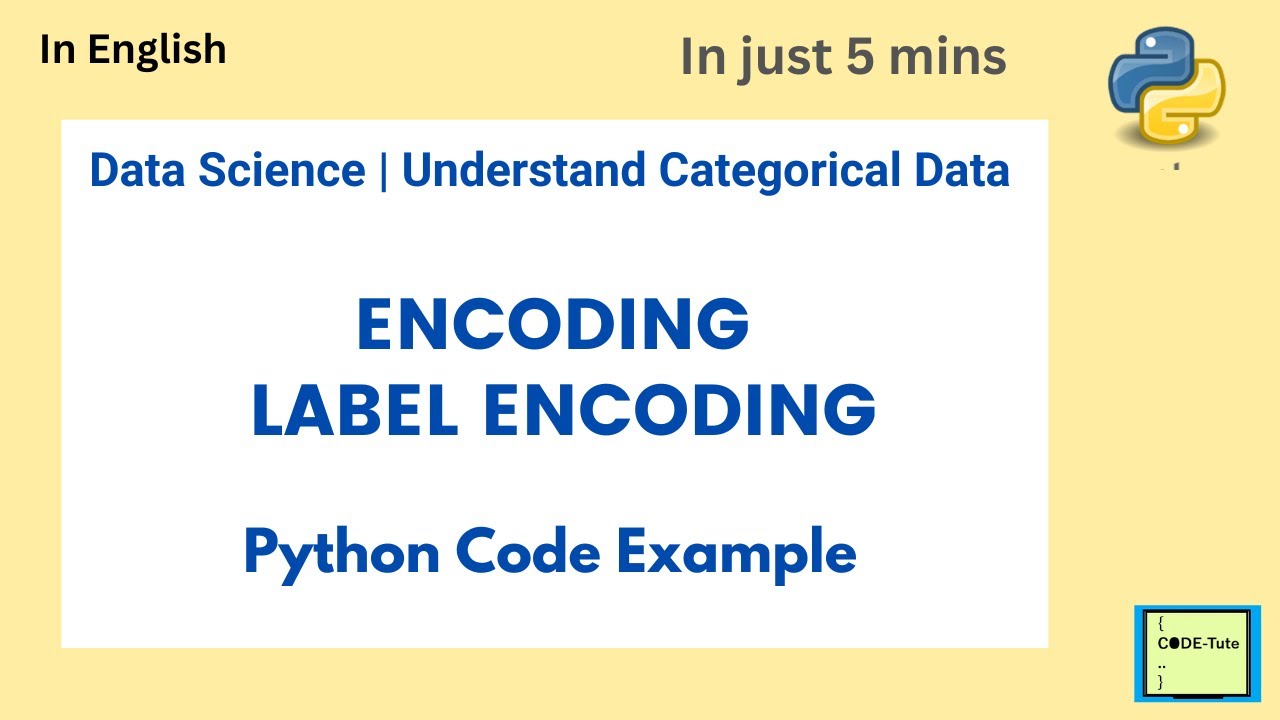 In English

In just 5 mins

Data Science | Understand Categorical Data

ENCODING
LABEL ENCODING

Python Code Example

{
CODE-Tute
..
}